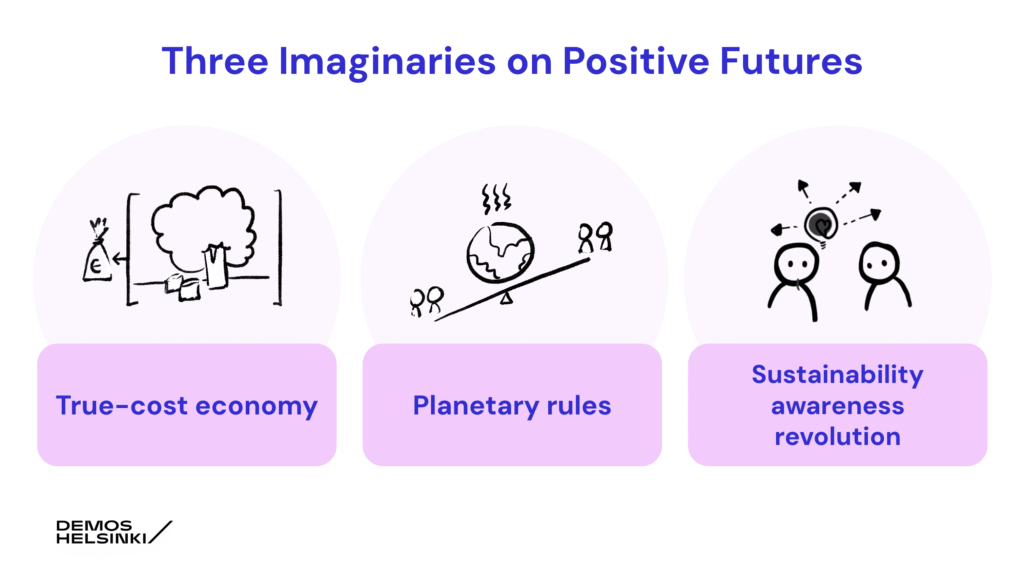 Three Imaginaries on Positive Futures

€

True-cost economy

Planetary rules

Sustainability awareness revolution

DEMOS HELSINKI